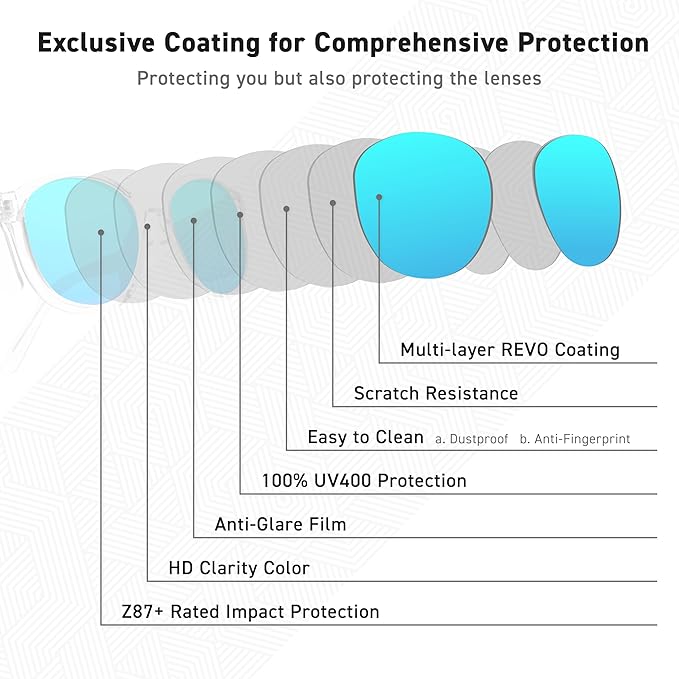 Exclusive Coating for Comprehensive Protection

Protecting you but also protecting the lenses

Multi-layer REVO Coating

Scratch Resistance

Easy to Clean a. Dustproof b. Anti-Fingerprint

100% UV400 Protection

Anti-Glare Film

HD Clarity Color

Z87+ Rated Impact Protection